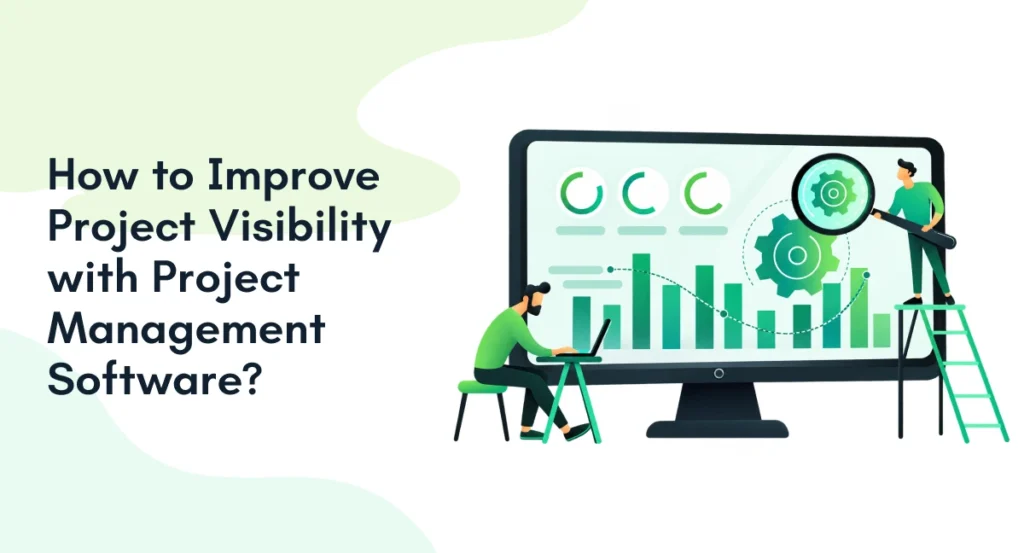 How to Improve Project Visibility with Project Management Software?